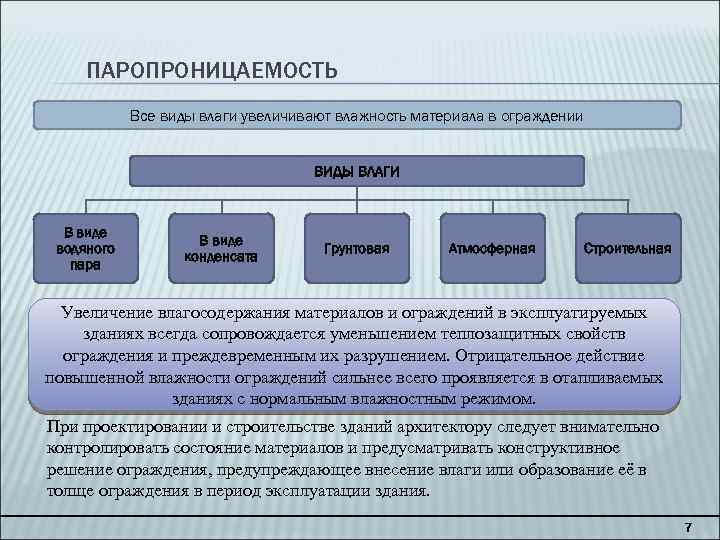 ПАРОПРОНИЦАЕМОСТЬ

Все виды влаги увеличивают влажность материала в ограждении

ВИДЫ ВЛАГИ

В виде водяного пара

В виде конденсата

Грунтовая

Атмосферная

Строительная

Увеличение влагосодержания материалов и ограждений в эксплуатируемых зданиях всегда сопровождается уменьшением теплозащитных свойств ограждения и преждевременным их разрушением. Отрицательное действие повышенной влажности ограждений сильнее всего проявляется в отапливаемых зданиях с нормальным влажностным режимом.

При проектировании и строительстве зданий архитектору следует внимательно контролировать состояние материалов и предусматривать конструктивное решение ограждения, предупреждающее внесение влаги или образование её в толще ограждения в период эксплуатации здания.

7